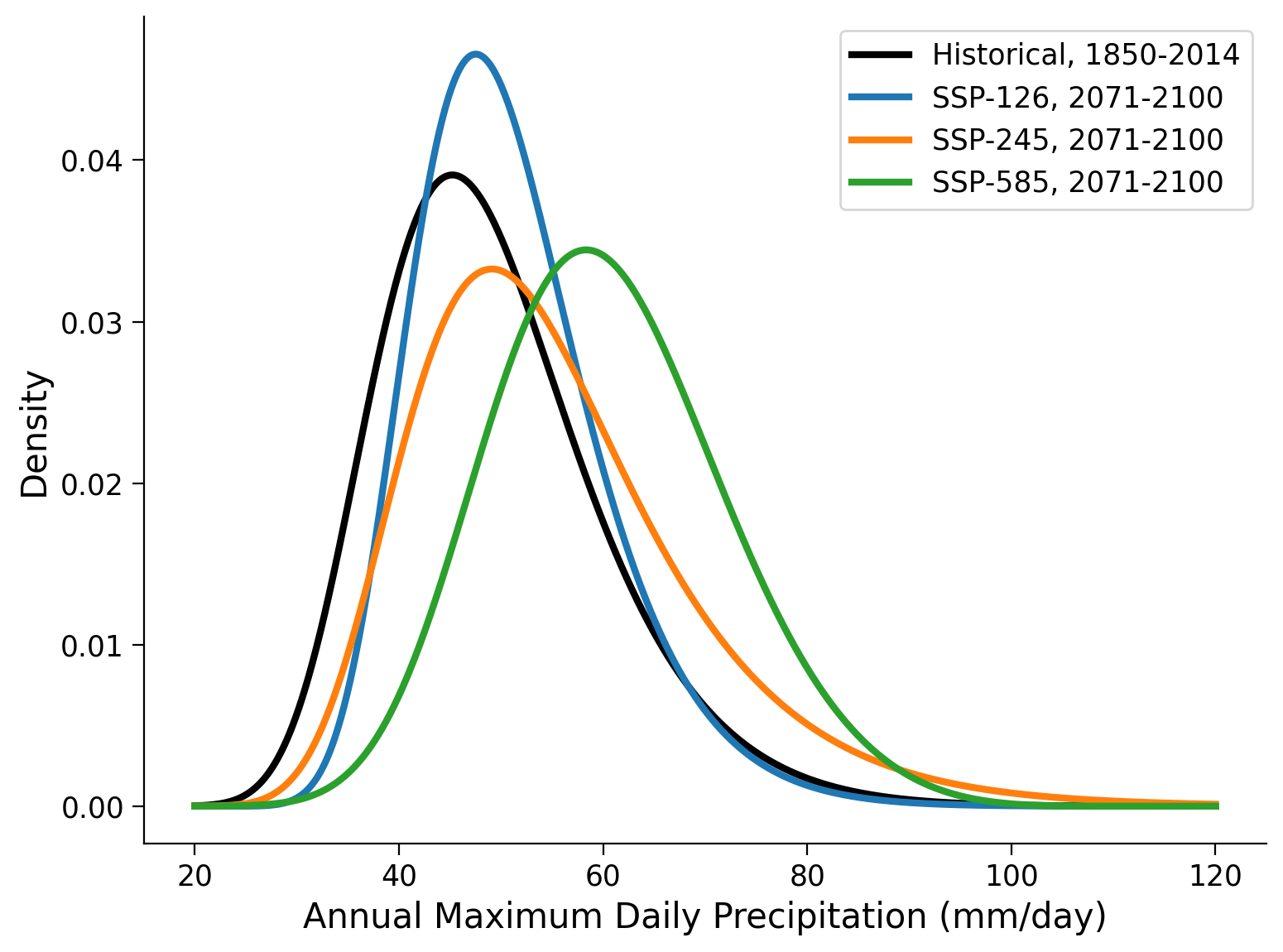 Historical, 1850-2014
SSP-126, 2071-2100
SSP-245, 2071-2100
SSP-585, 2071-2100

Density

0.04
0.03
0.02
0.01
0.00

20
40
60
80
100
120

Annual Maximum Daily Precipitation (mm/day)